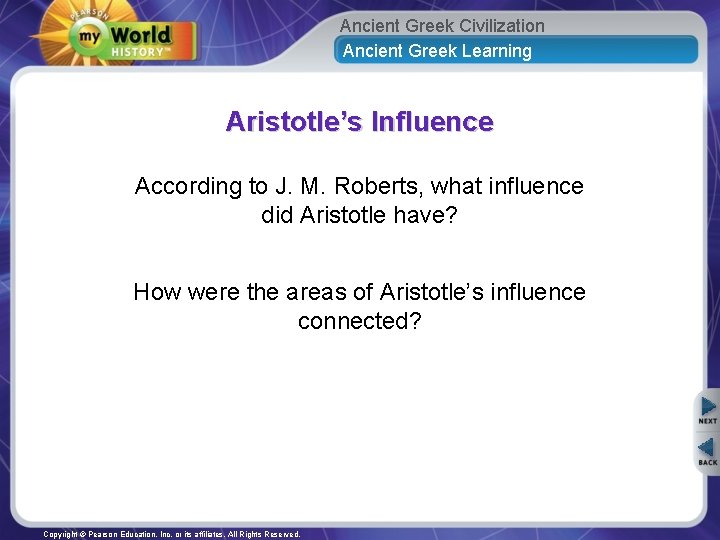 PEARSON
my World HISTORY™

Ancient Greek Civilization
Ancient Greek Learning

Aristotle's Influence

According to J. M. Roberts, what influence did Aristotle have?

How were the areas of Aristotle's influence connected?

NEXT
BACK

Copyright © Pearson Education, Inc. or its affiliates. All Rights Reserved.